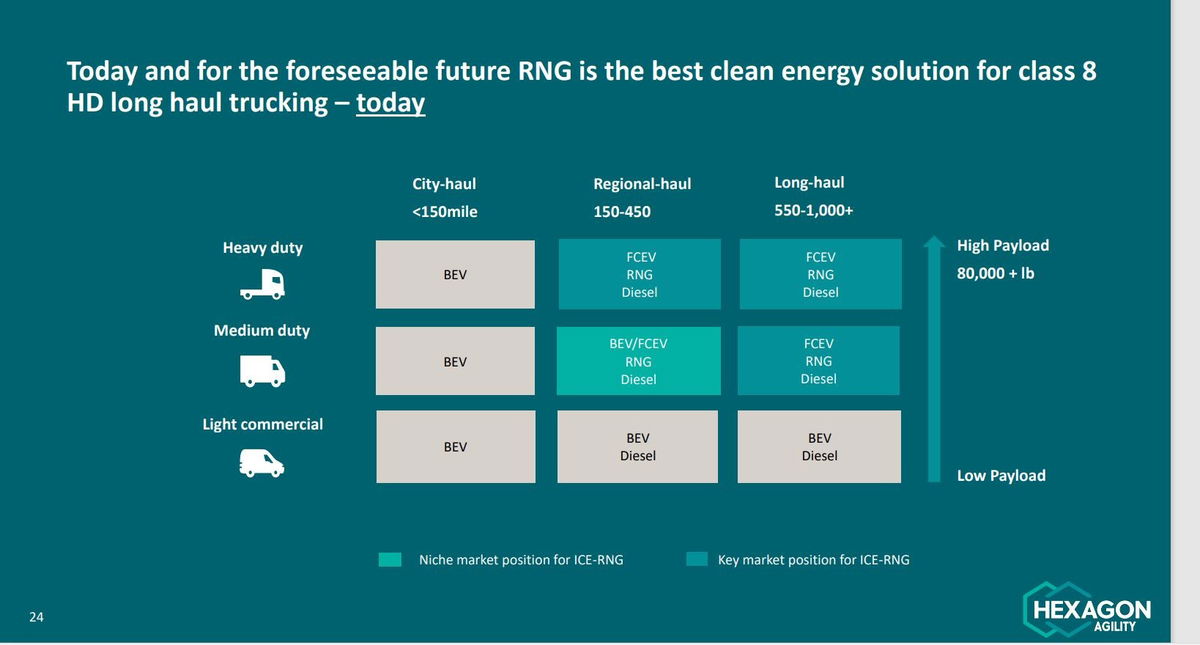 Today and for the foreseeable future RNG is the best clean energy solution for class 8 HD long haul trucking – today

| | City-haul <150mile | Regional-haul 150-450 | Long-haul 550-1,000+ |
|---|---|---|---|
| Heavy duty | BEV | FCEV RNG Diesel | FCEV RNG Diesel |
| Medium duty | BEV | BEV/FCEV RNG Diesel | FCEV RNG Diesel |
| Light commercial | BEV | BEV Diesel | BEV Diesel |

High Payload 80,000 + lb

Low Payload

Niche market position for ICE-RNG

Key market position for ICE-RNG

24

HEXAGON AGILITY